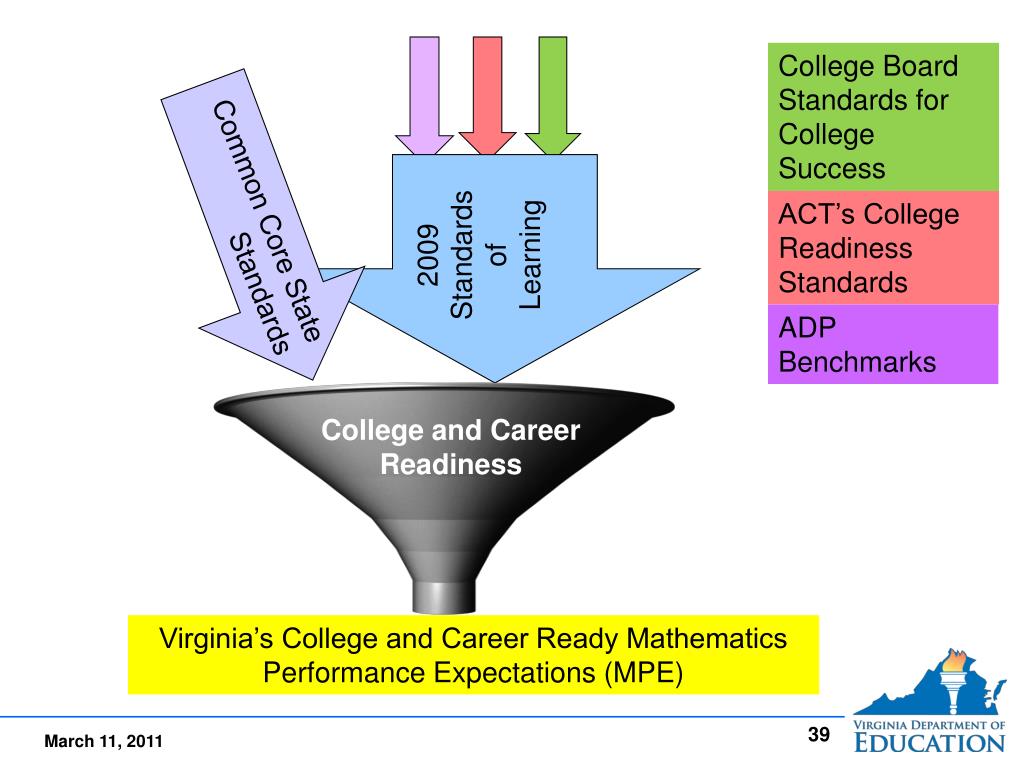 Common Core State Standards

2009 Standards of Learning

College Board Standards for College Success

ACT's College Readiness Standards

ADP Benchmarks

College and Career Readiness

Virginia's College and Career Ready Mathematics Performance Expectations (MPE)

March 11, 2011

39

VIRGINIA DEPARTMENT OF EDUCATION